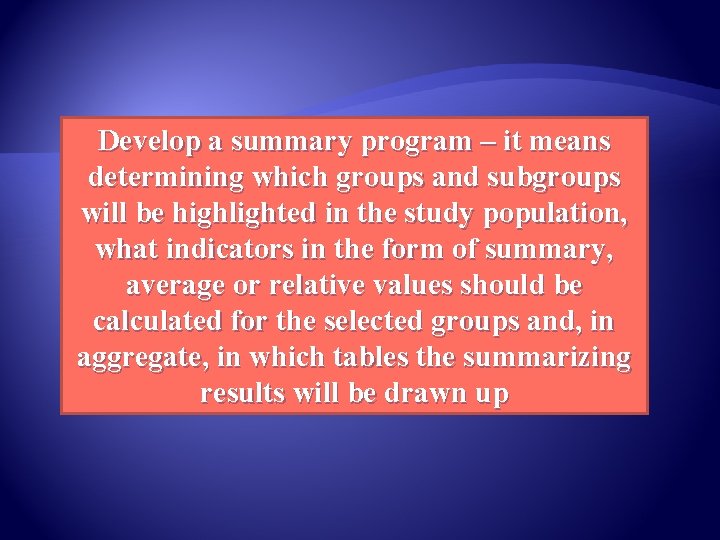 Develop a summary program – it means determining which groups and subgroups will be highlighted in the study population, what indicators in the form of summary, average or relative values should be calculated for the selected groups and, in aggregate, in which tables the summarizing results will be drawn up